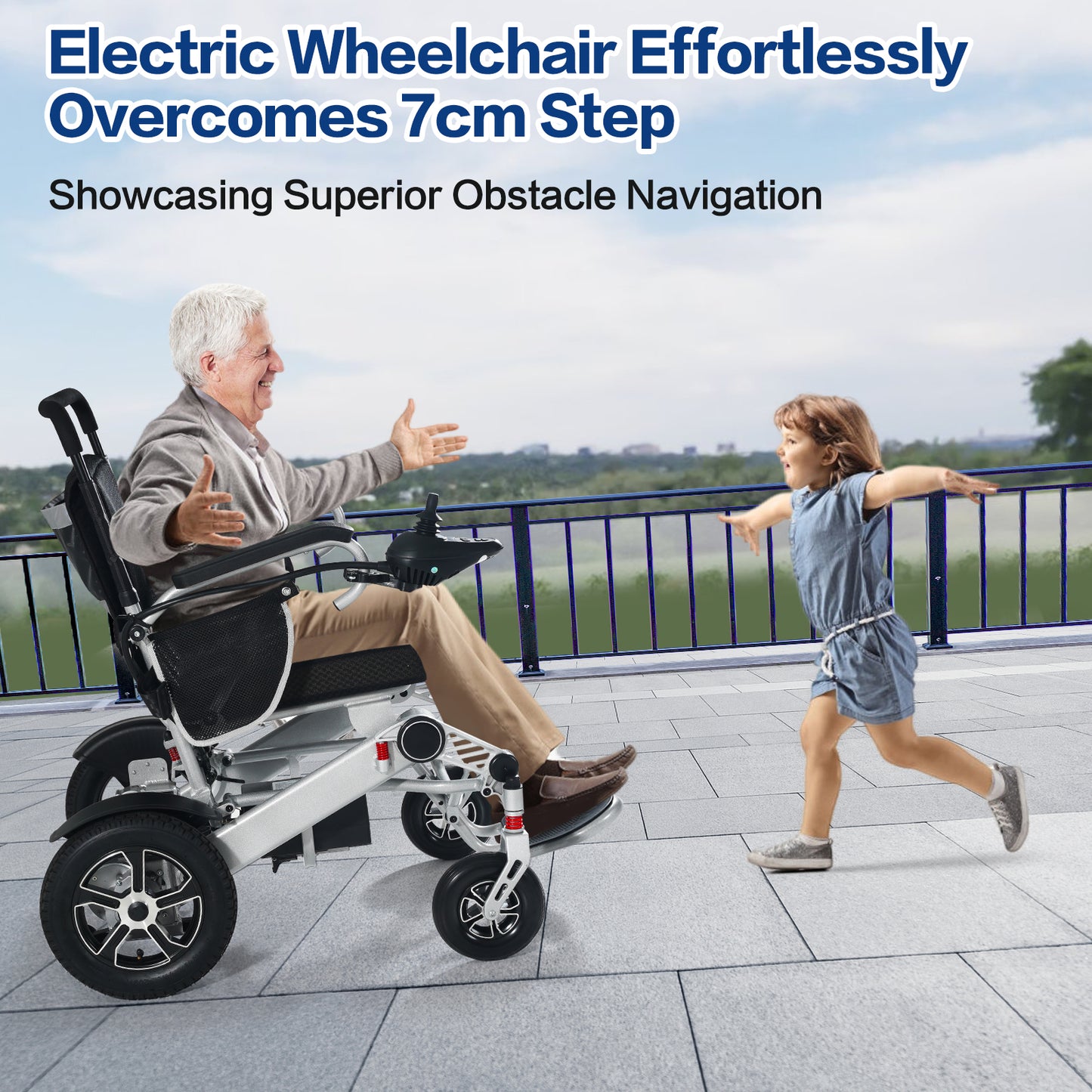 Electric Wheelchair Effortlessly Overcomes 7cm Step

Showcasing Superior Obstacle Navigation